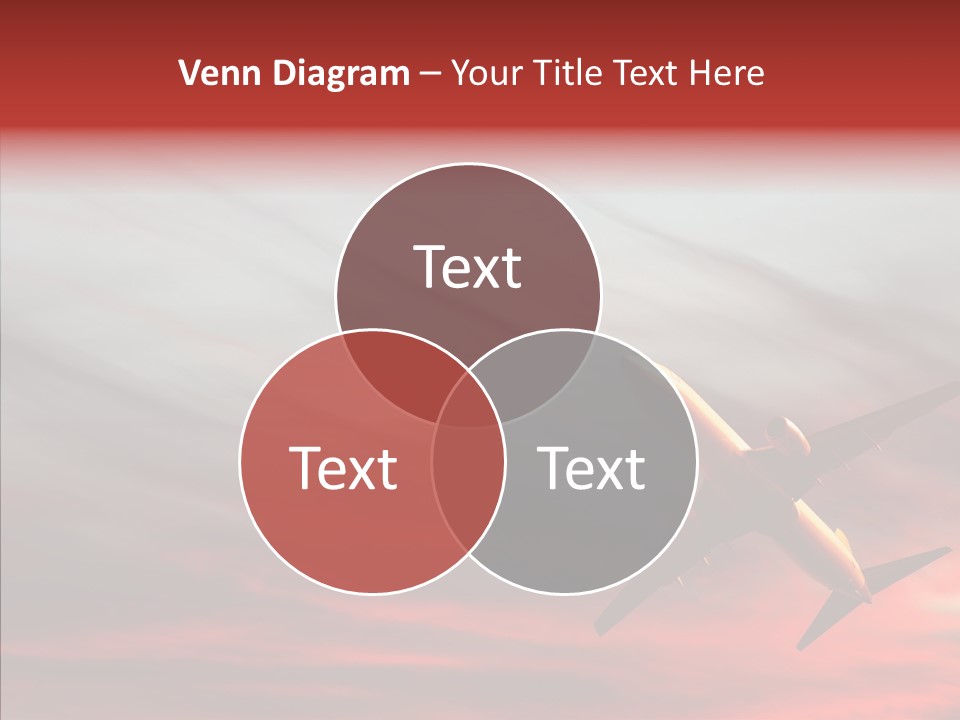 Venn Diagram – Your Title Text Here

Text

Text

Text